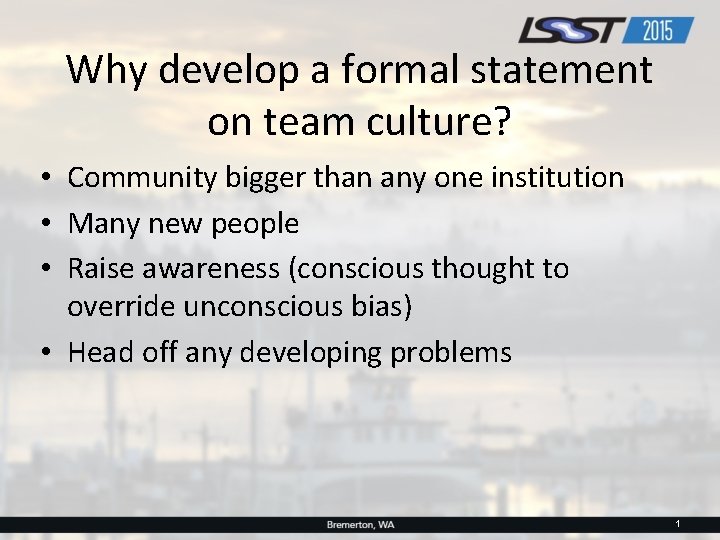 LSST 2015

Why develop a formal statement on team culture?

• Community bigger than any one institution
• Many new people
• Raise awareness (conscious thought to override unconscious bias)
• Head off any developing problems

Bremerton, WA

1